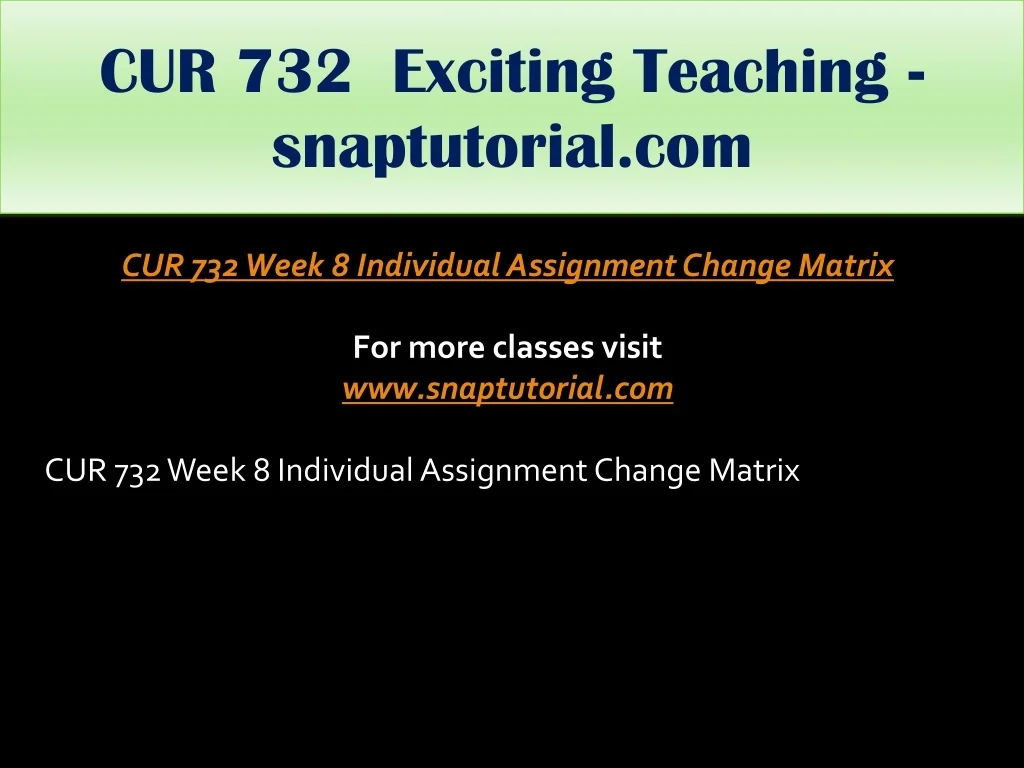 CUR 732 Exciting Teaching - snaptutorial.com

CUR 732 Week 8 Individual Assignment Change Matrix

For more classes visit
www.snaptutorial.com

CUR 732 Week 8 Individual Assignment Change Matrix